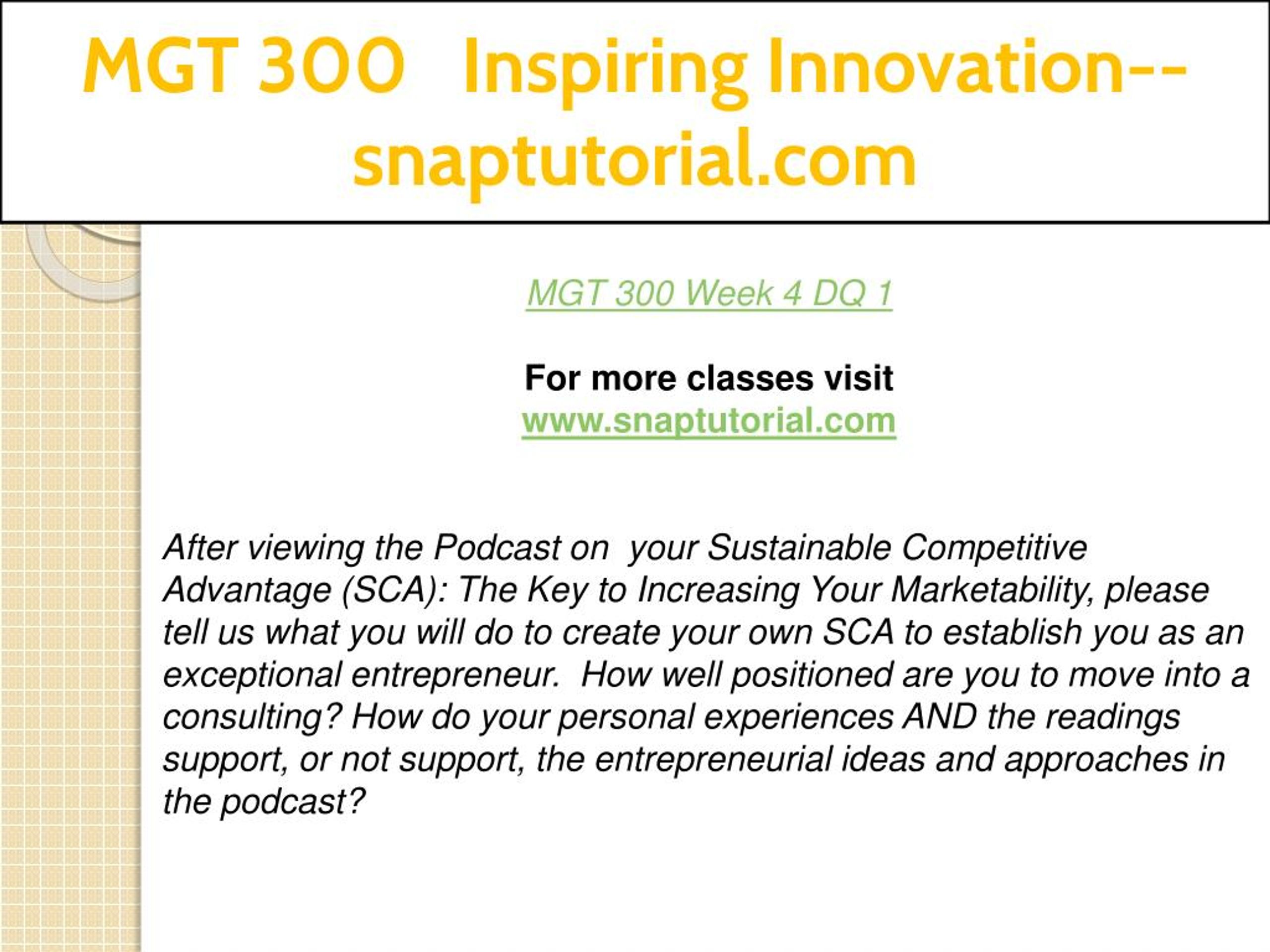 MGT 300 Inspiring Innovation--snaptutorial.com

MGT 300 Week 4 DQ 1

For more classes visit
www.snaptutorial.com

After viewing the Podcast on your Sustainable Competitive Advantage (SCA): The Key to Increasing Your Marketability, please tell us what you will do to create your own SCA to establish you as an exceptional entrepreneur. How well positioned are you to move into a consulting? How do your personal experiences AND the readings support, or not support, the entrepreneurial ideas and approaches in the podcast?